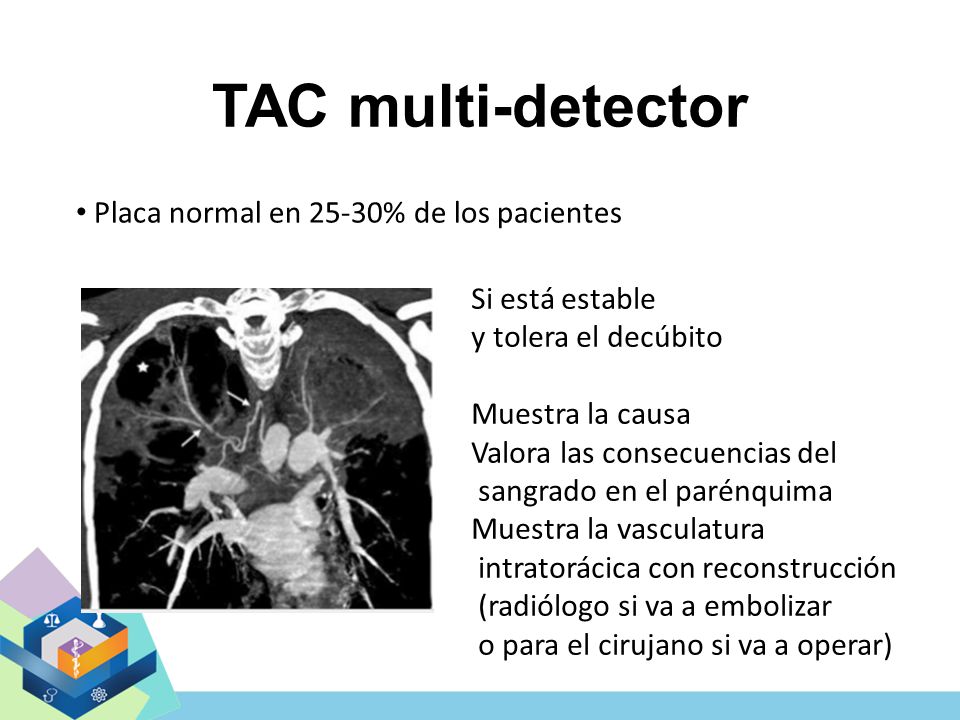 TAC multi-detector

• Placa normal en 25-30% de los pacientes

Si está estable
y tolera el decúbito

Muestra la causa
Valora las consecuencias del sangrado en el parénquima
Muestra la vasculatura intratorácica con reconstrucción (radiólogo si va a embolizar o para el cirujano si va a operar)